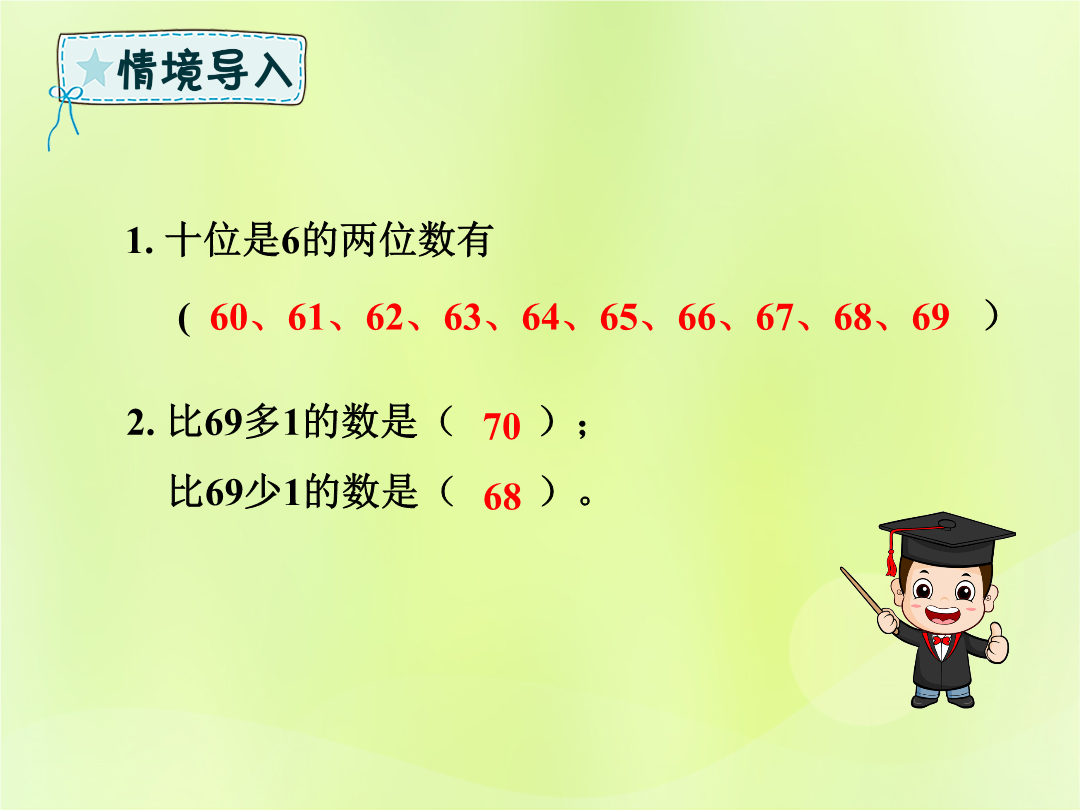 情境导入

1. 十位是6的两位数有

( 60、61、62、63、64、65、66、67、68、69 )

2. 比69多1的数是（ 70 ）；

比69少1的数是（ 68 ）。